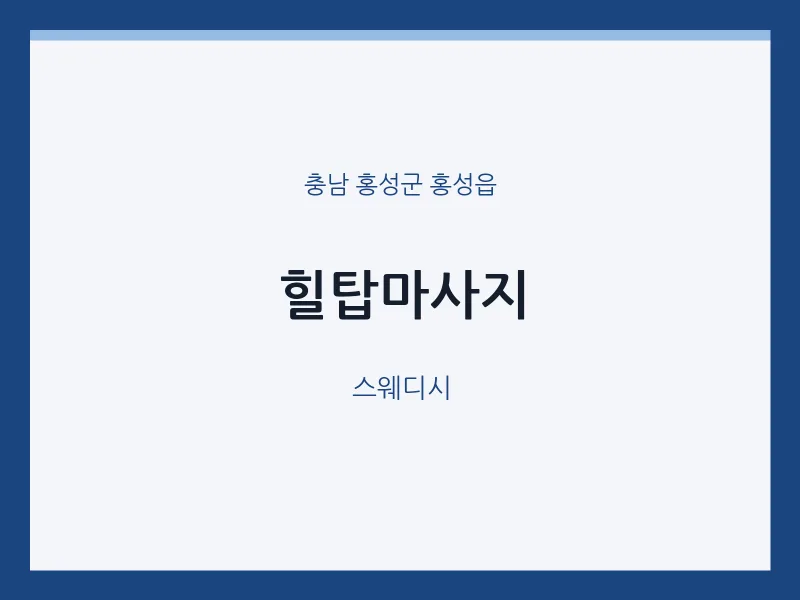 충남 홍성군 홍성읍

힐탑마사지

스웨디시